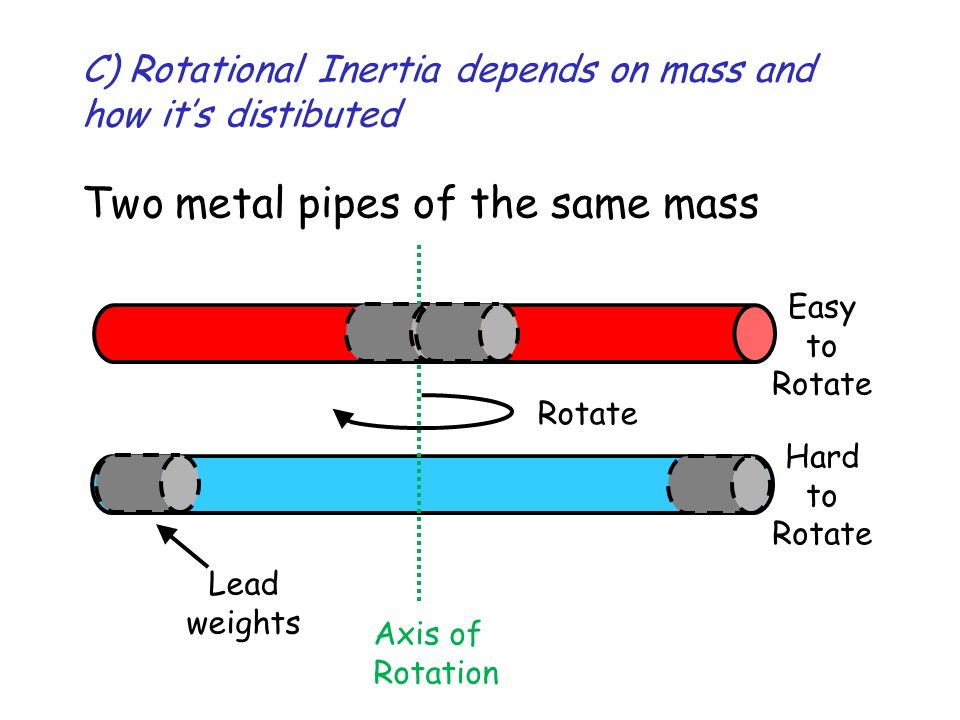 C) Rotational Inertia depends on mass and how it's distibuted

Two metal pipes of the same mass

Easy to Rotate

Rotate

Hard to Rotate

Lead weights

Axis of Rotation